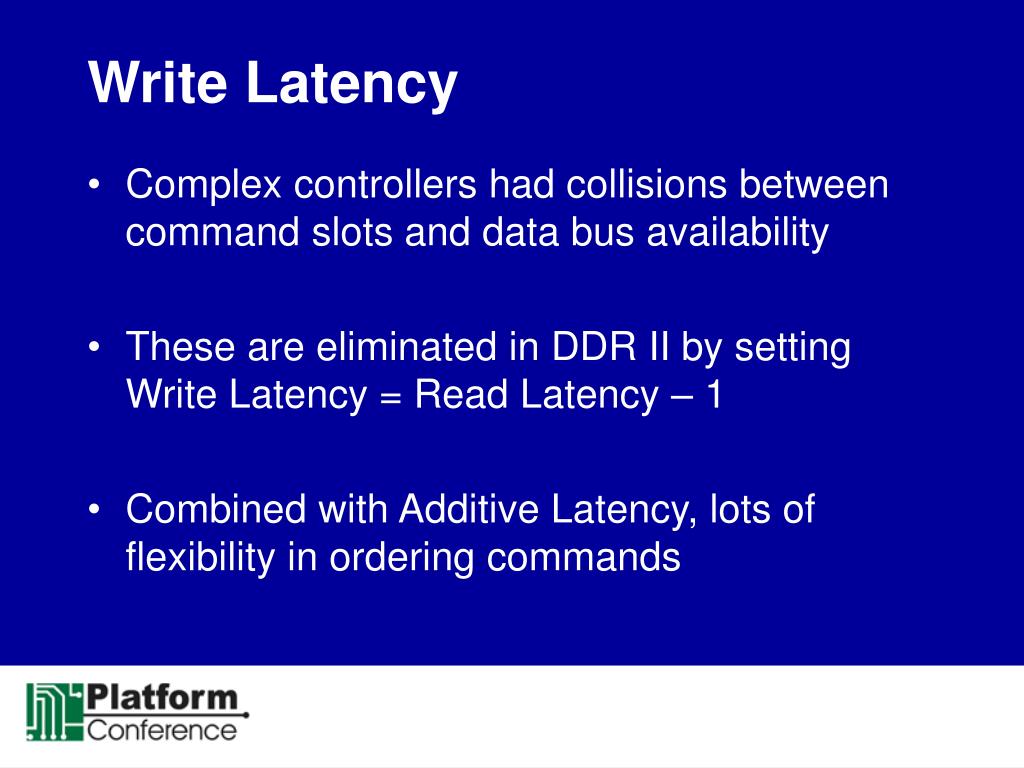 Write Latency

• Complex controllers had collisions between command slots and data bus availability

• These are eliminated in DDR II by setting Write Latency = Read Latency – 1

• Combined with Additive Latency, lots of flexibility in ordering commands

Platform
Conference